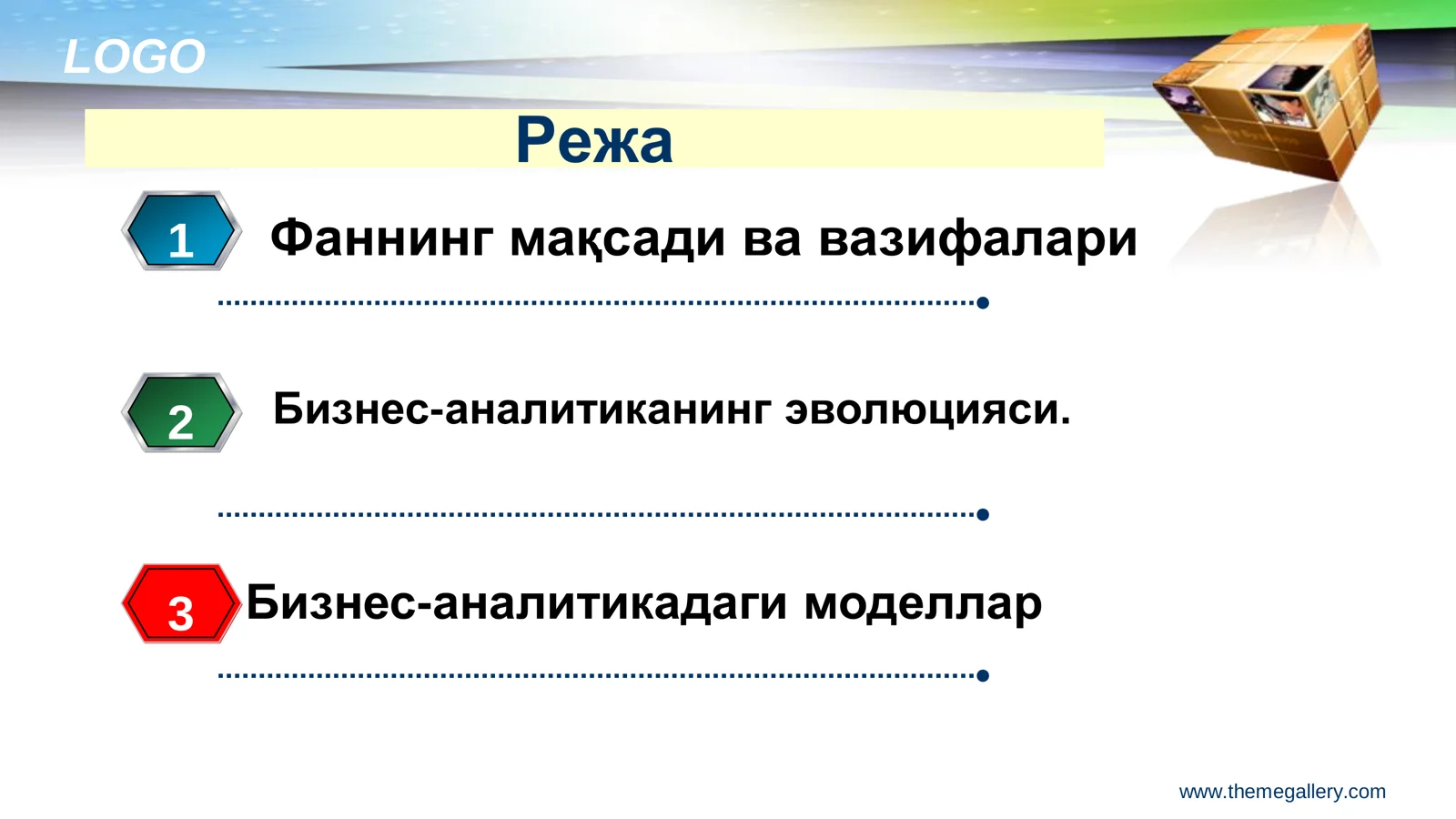 LOGO

Режа

1 Фаннинг мақсади ва вазифалари

2 Бизнес-аналитиканинг эволюцияси.

3 Бизнес-аналитикадаги моделлар

www.themegallery.com